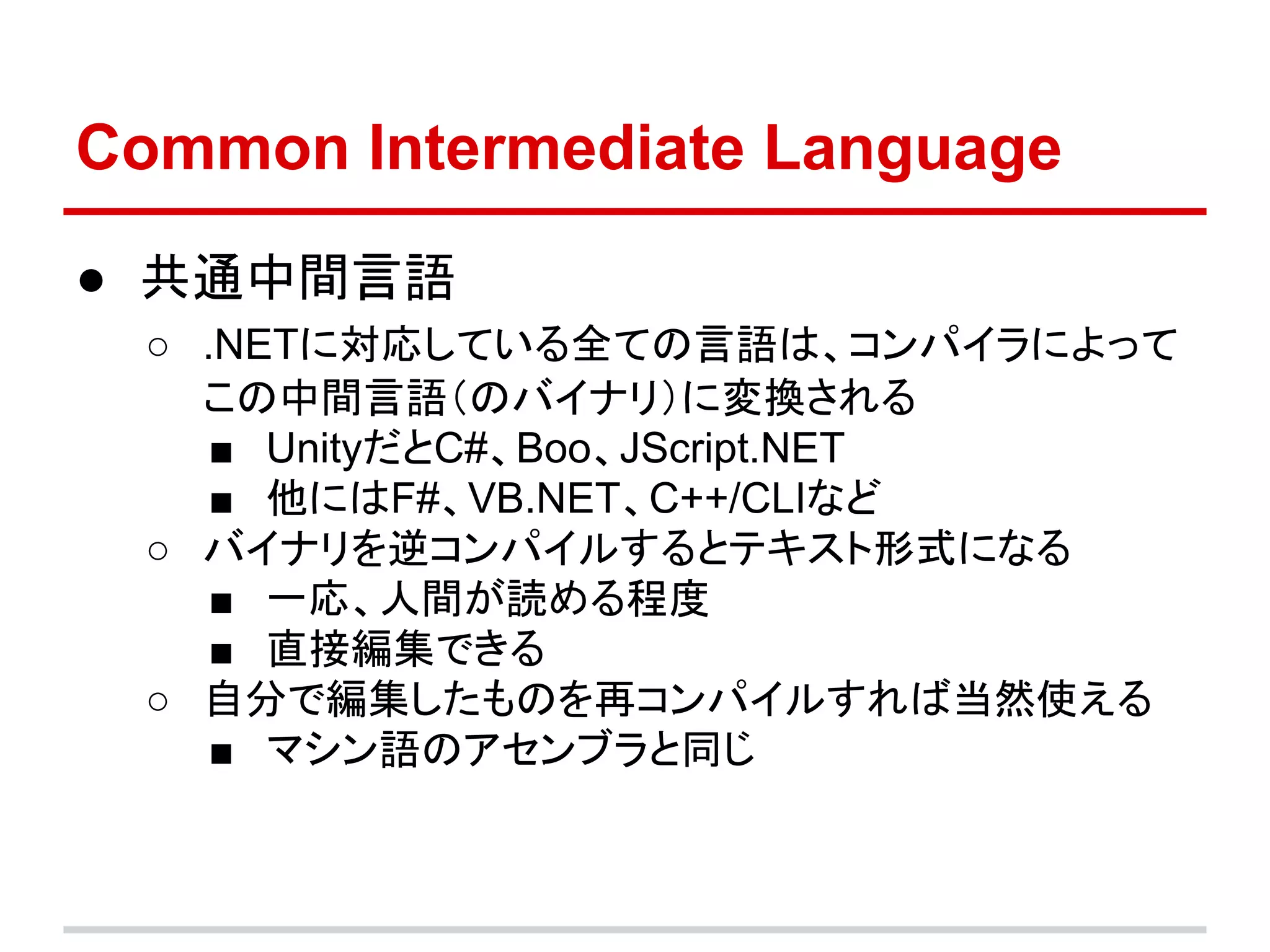 Common Intermediate Language

● 共通中間言語
○ .NETに対応している全ての言語は、コンパイラによってこの中間言語(のバイナリ)に変換される
■ UnityだとC#、Boo、JScript.NET
■ 他にはF#、VB.NET、C++/CLIなど
○ バイナリを逆コンパイルするとテキスト形式になる
■ 一応、人間が読める程度
■ 直接編集できる
○ 自分で編集したものを再コンパイルすれば当然使える
■ マシン語のアセンブラと同じ